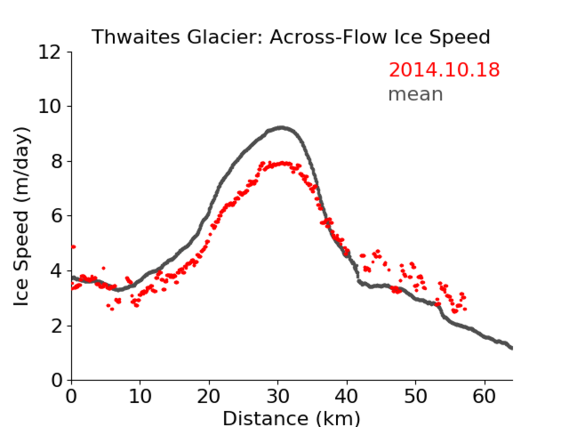 Thwaites Glacier: Across-Flow Ice Speed

2014.10.18
mean

Ice Speed (m/day)

12
10
8
6
4
2
0

0 10 20 30 40 50 60

Distance (km)